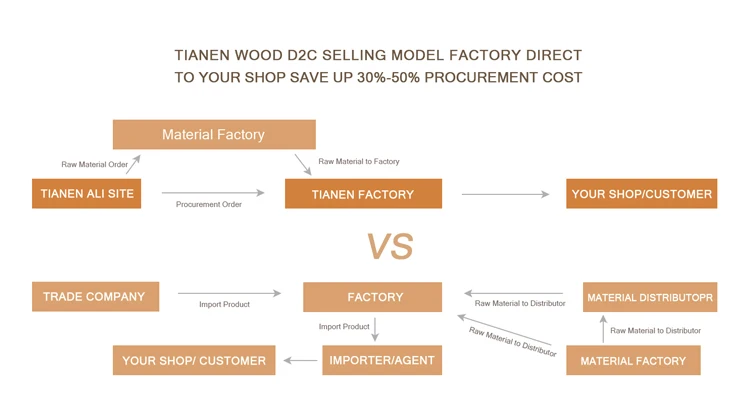 TIANEN WOOD D2C SELLING MODEL FACTORY DIRECT
TO YOUR SHOP SAVE UP 30%-50% PROCUREMENT COST

Material Factory

Raw Material Order

Raw Material to Factory

TIANEN ALI SITE

Procurement Order

TIANEN FACTORY

YOUR SHOP/CUSTOMER

VS

TRADE COMPANY

Import Product

FACTORY

Raw Material to Distributor

MATERIAL DISTRIBUTOPR

Import Product

Raw Material to Distributor

Raw Material to Distributor

YOUR SHOP/ CUSTOMER

IMPORTER/AGENT

MATERIAL FACTORY